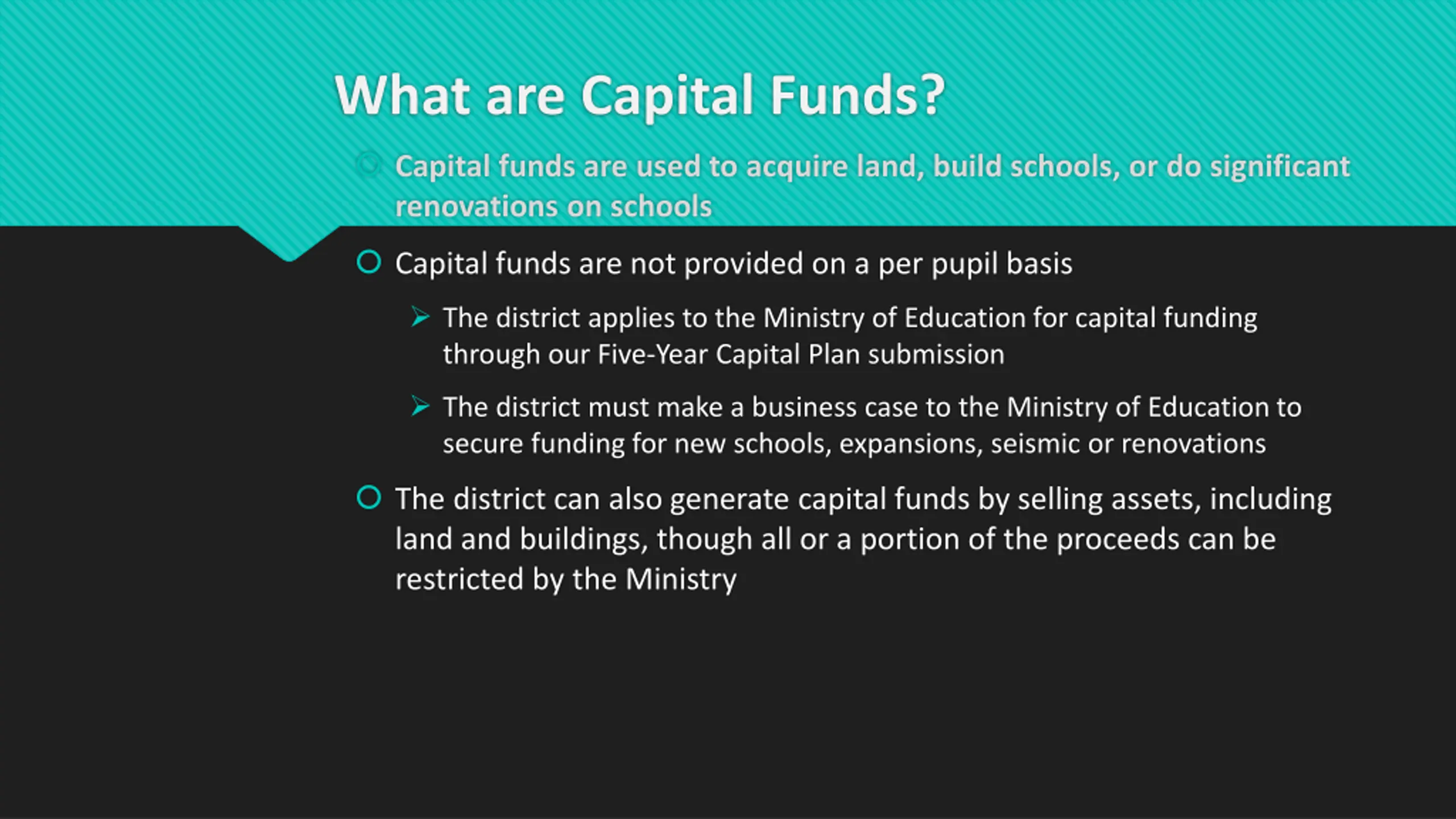 What are Capital Funds?

Capital funds are used to acquire land, build schools, or do significant renovations on schools

Capital funds are not provided on a per pupil basis

The district applies to the Ministry of Education for capital funding through our Five-Year Capital Plan submission

The district must make a business case to the Ministry of Education to secure funding for new schools, expansions, seismic or renovations

The district can also generate capital funds by selling assets, including land and buildings, though all or a portion of the proceeds can be restricted by the Ministry